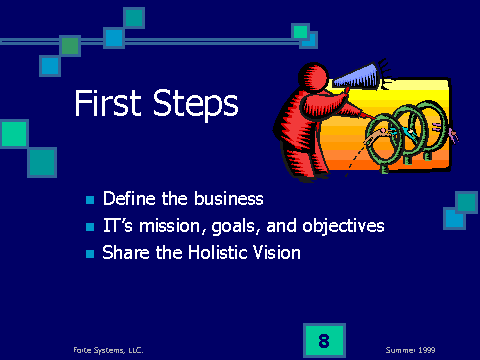 First Steps

- Define the business
- IT's mission, goals, and objectives
- Share the Holistic Vision

Forte Systems, LLC.

8

Summer 1999